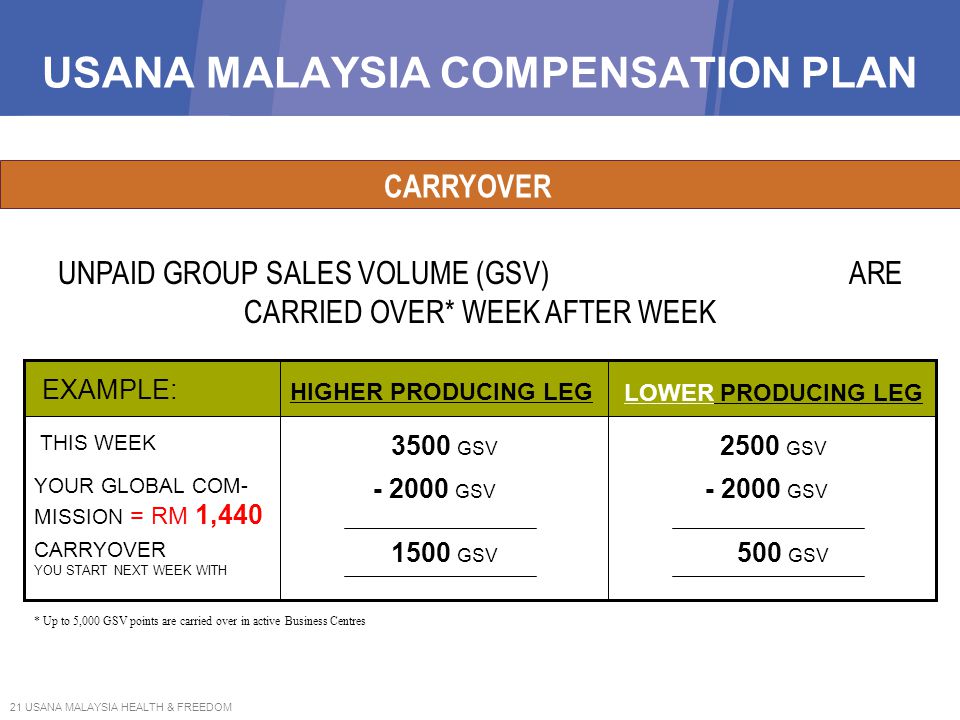 USANA MALAYSIA COMPENSATION PLAN

CARRYOVER

UNPAID GROUP SALES VOLUME (GSV) ARE CARRIED OVER* WEEK AFTER WEEK

| EXAMPLE: | HIGHER PRODUCING LEG | LOWER PRODUCING LEG |
|---|---|---|
| THIS WEEK | 3500 GSV | 2500 GSV |
| YOUR GLOBAL COMMISSION = RM 1,440 | - 2000 GSV | - 2000 GSV |
| CARRYOVER YOU START NEXT WEEK WITH | 1500 GSV | 500 GSV |

* Up to 5,000 GSV points are carried over in active Business Centres

21 USANA MALAYSIA HEALTH & FREEDOM